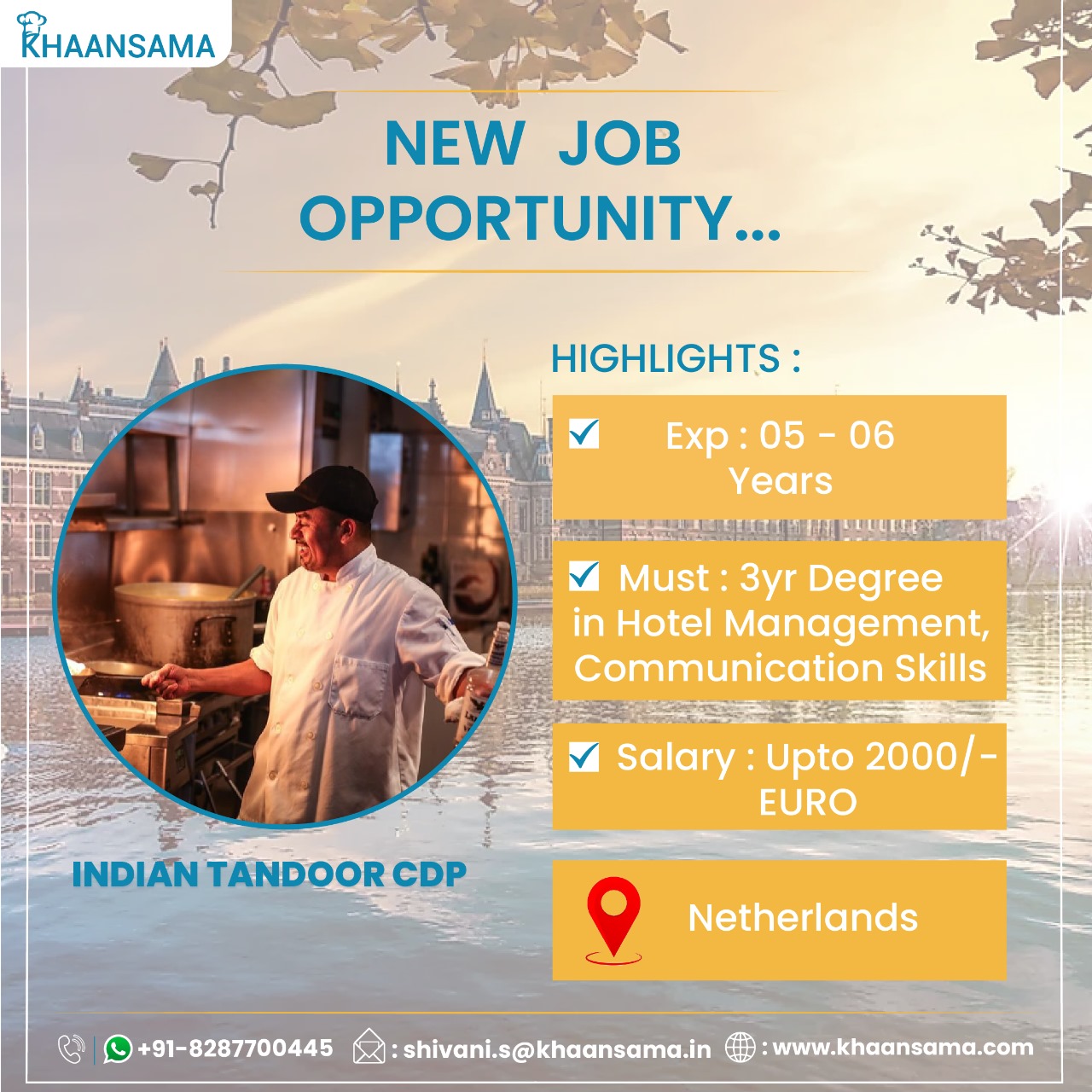 KHAANSAMA

NEW JOB OPPORTUNITY...

HIGHLIGHTS :

Exp : 05 - 06 Years

Must : 3yr Degree in Hotel Management, Communication Skills

Salary : Upto 2000/- EURO

Netherlands

INDIAN TANDOOR CDP

+91-8287700445 : shivani.s@khaansama.in : www.khaansama.com